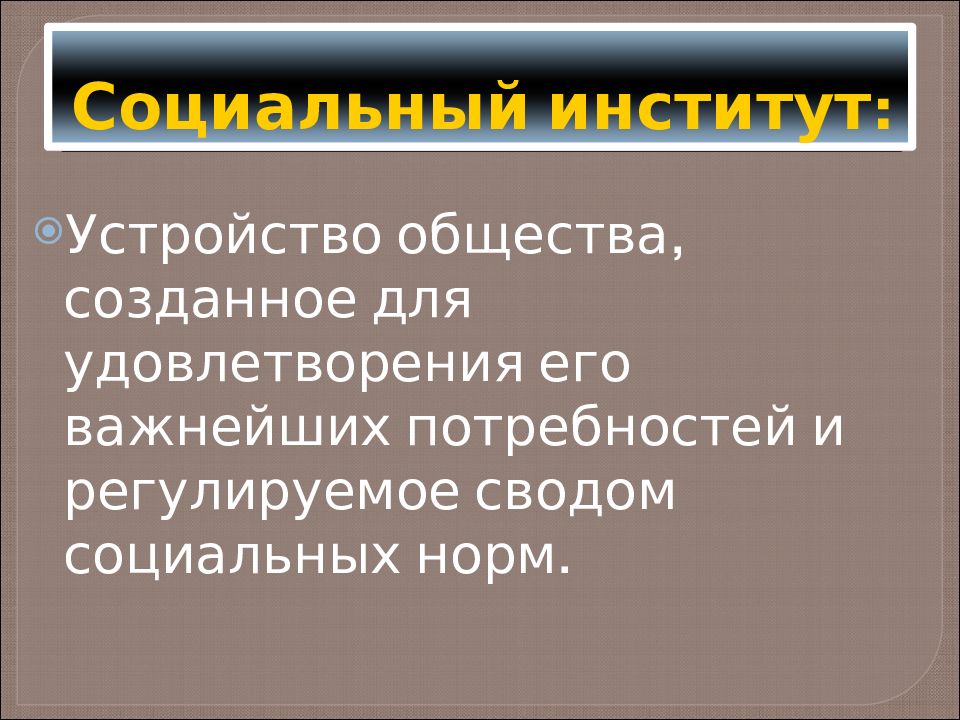 Социальный институт:

Устройство общества, созданное для удовлетворения его важнейших потребностей и регулируемое сводом социальных норм.